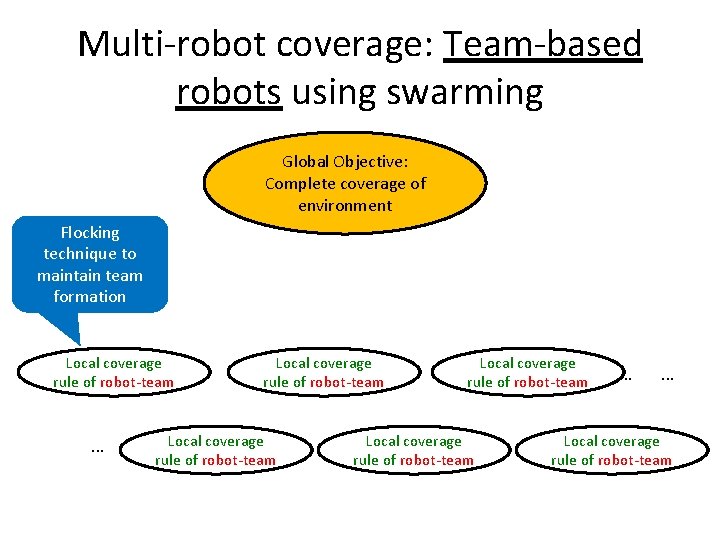 Multi-robot coverage: Team-based robots using swarming

Global Objective: Complete coverage of environment

Flocking technique to maintain team formation

Local coverage rule of robot-team

Local coverage rule of robot-team

Local coverage rule of robot-team

…

…

…

Local coverage rule of robot-team

Local coverage rule of robot-team

Local coverage rule of robot-team